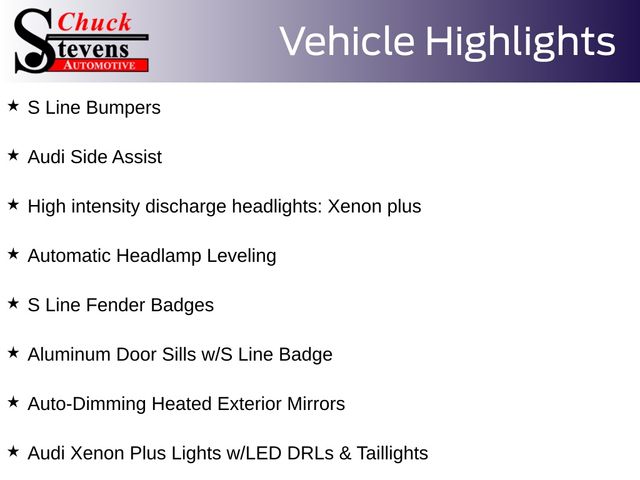 Chuck Stevens AUTOMOTIVE

Vehicle Highlights

★ S Line Bumpers

★ Audi Side Assist

★ High intensity discharge headlights: Xenon plus

★ Automatic Headlamp Leveling

★ S Line Fender Badges

★ Aluminum Door Sills w/S Line Badge

★ Auto-Dimming Heated Exterior Mirrors

★ Audi Xenon Plus Lights w/LED DRLs & Taillights